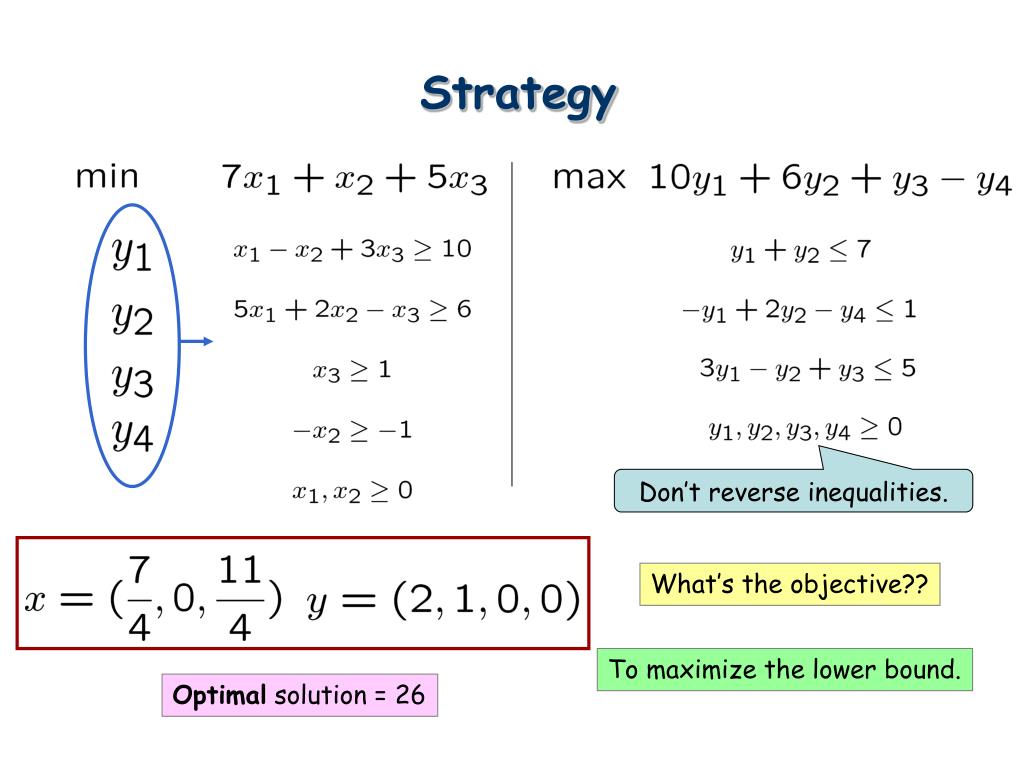 Strategy

min $7x_1 + x_2 + 5x_3$

$y_1$
$y_2$
$y_3$
$y_4$

$x_1 - x_2 + 3x_3 \geq 10$

$5x_1 + 2x_2 - x_3 \geq 6$

$x_3 \geq 1$

$-x_2 \geq -1$

$x_1, x_2 \geq 0$

max $10y_1 + 6y_2 + y_3 - y_4$

$y_1 + y_2 \leq 7$

$-y_1 + 2y_2 - y_4 \leq 1$

$3y_1 - y_2 + y_3 \leq 5$

$y_1, y_2, y_3, y_4 \geq 0$

Don't reverse inequalities.

$x = (\frac{7}{4}, 0, \frac{11}{4})$ $y = (2, 1, 0, 0)$

What's the objective??

To maximize the lower bound.

Optimal solution = 26